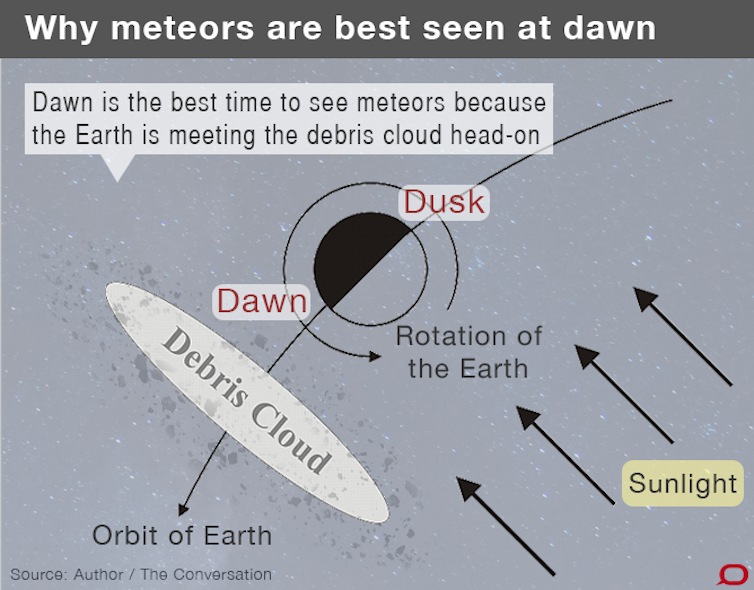 Why meteors are best seen at dawn

Dawn is the best time to see meteors because the Earth is meeting the debris cloud head-on

Dusk

Dawn

Rotation of the Earth

Debris Cloud

Sunlight

Orbit of Earth

Source: Author / The Conversation